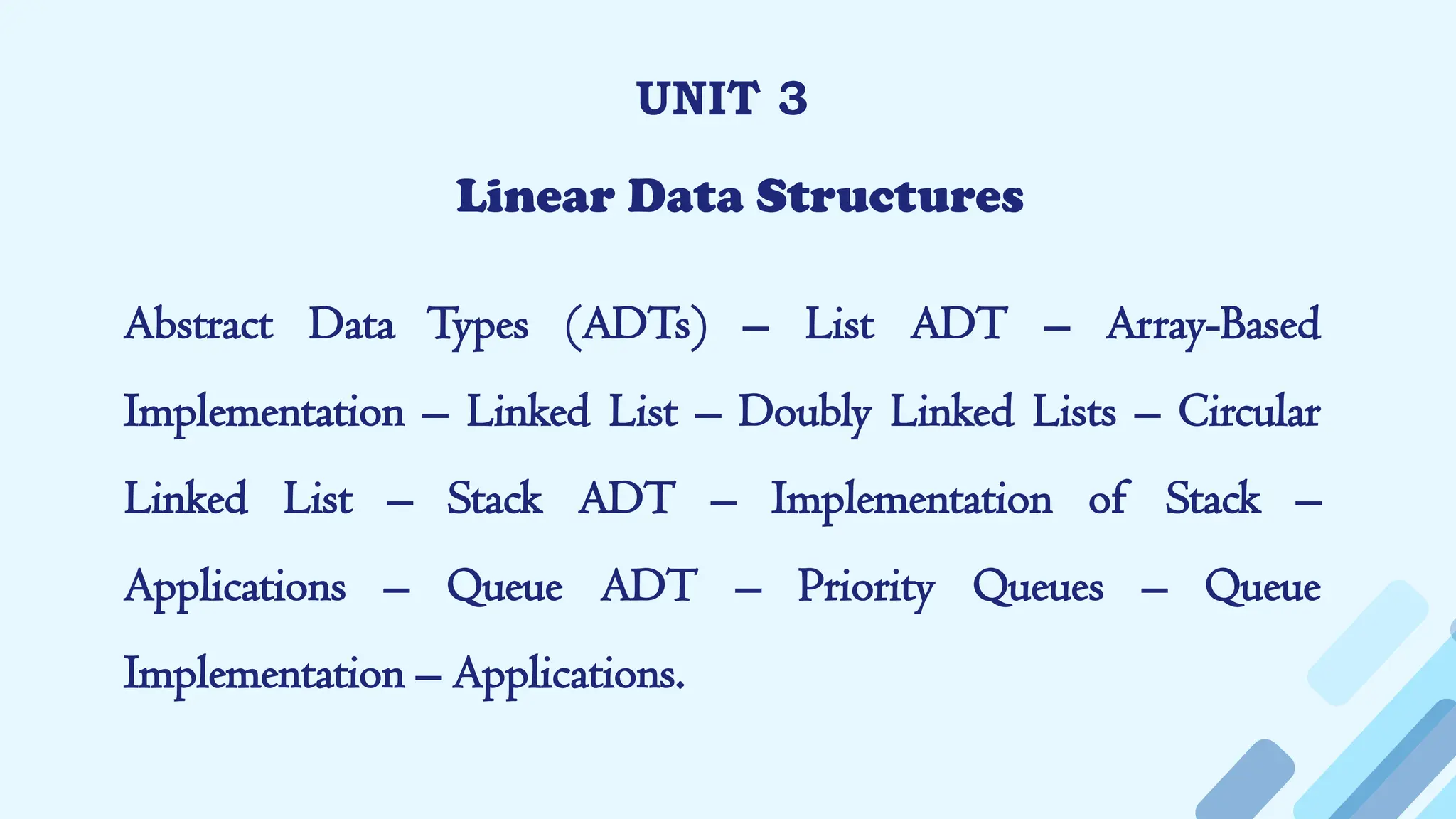 UNIT 3

Linear Data Structures

Abstract Data Types (ADTs) – List ADT – Array-Based Implementation – Linked List – Doubly Linked Lists – Circular Linked List – Stack ADT – Implementation of Stack – Applications – Queue ADT – Priority Queues – Queue Implementation – Applications.